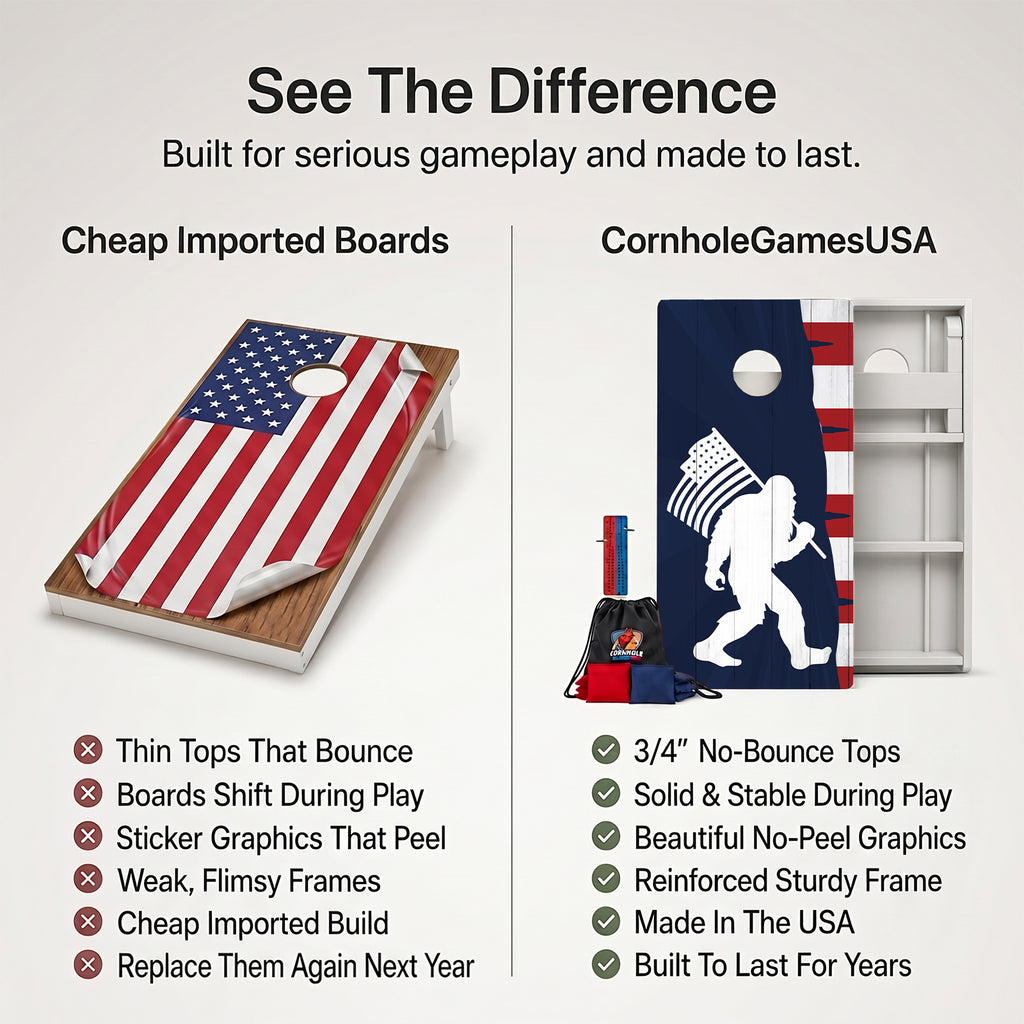 See The Difference

Built for serious gameplay and made to last.

Cheap Imported Boards

Thin Tops That Bounce
Boards Shift During Play
Sticker Graphics That Peel
Weak, Flimsy Frames
Cheap Imported Build
Replace Them Again Next Year

CornholeGamesUSA

CORNHOLE

3/4" No-Bounce Tops
Solid & Stable During Play
Beautiful No-Peel Graphics
Reinforced Sturdy Frame
Made In The USA
Built To Last For Years